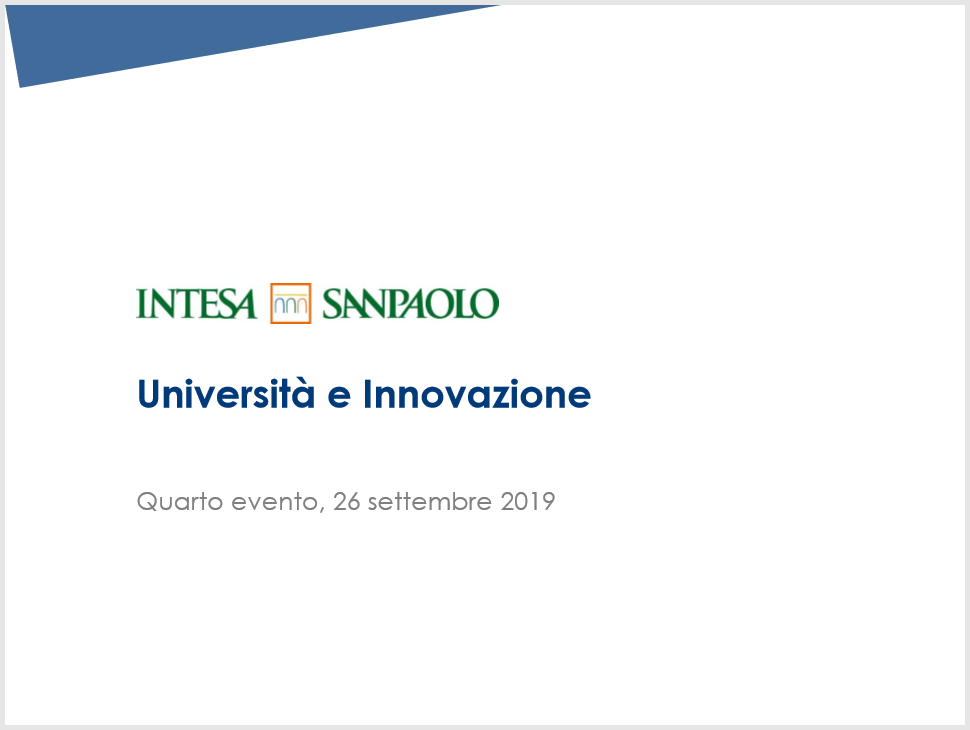 INTESA SANPAOLO

Università e Innovazione

Quarto evento, 26 settembre 2019